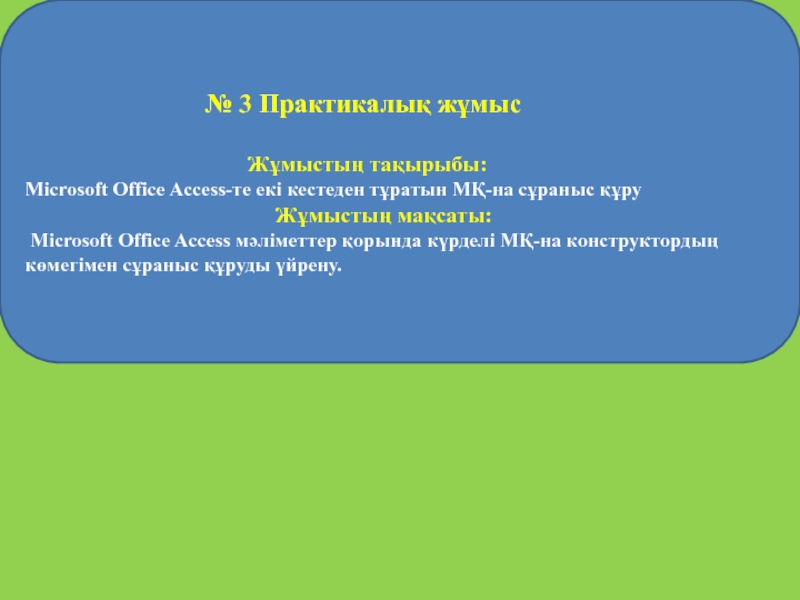 № 3 Практикалық жұмыс

Жұмыстың тақырыбы:
Microsoft Office Access-те екі кестеден тұратын МҚ-на сұраныс құру
Жұмыстың мақсаты:
Microsoft Office Access мәліметтер қорында күрделі МҚ-на конструктордың көмегімен сұраныс құруды үйрену.